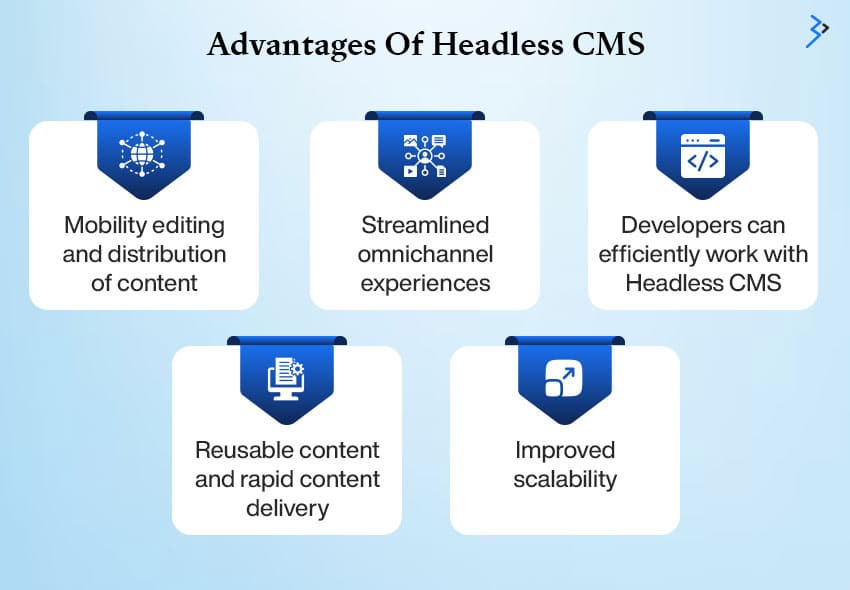 Advantages Of Headless CMS

Mobility editing and distribution of content

Streamlined omnichannel experiences

Developers can efficiently work with Headless CMS

Reusable content and rapid content delivery

Improved scalability